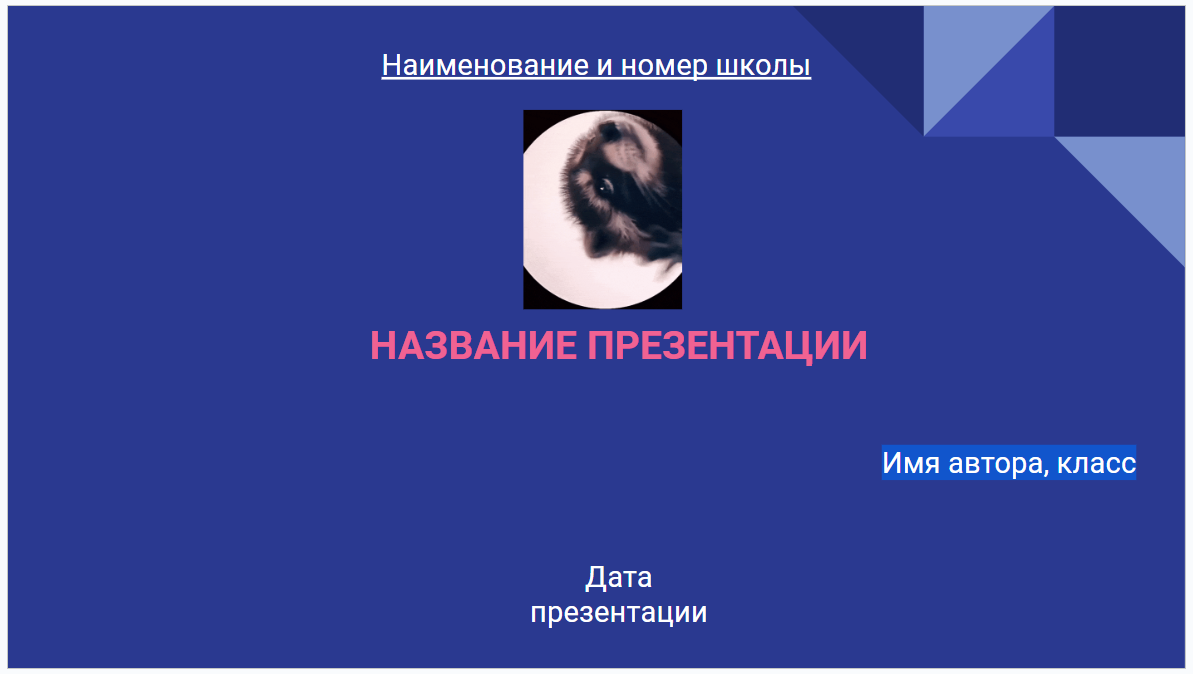 Наименование и номер школы

НАЗВАНИЕ ПРЕЗЕНТАЦИИ

Имя автора, класс

Дата презентации